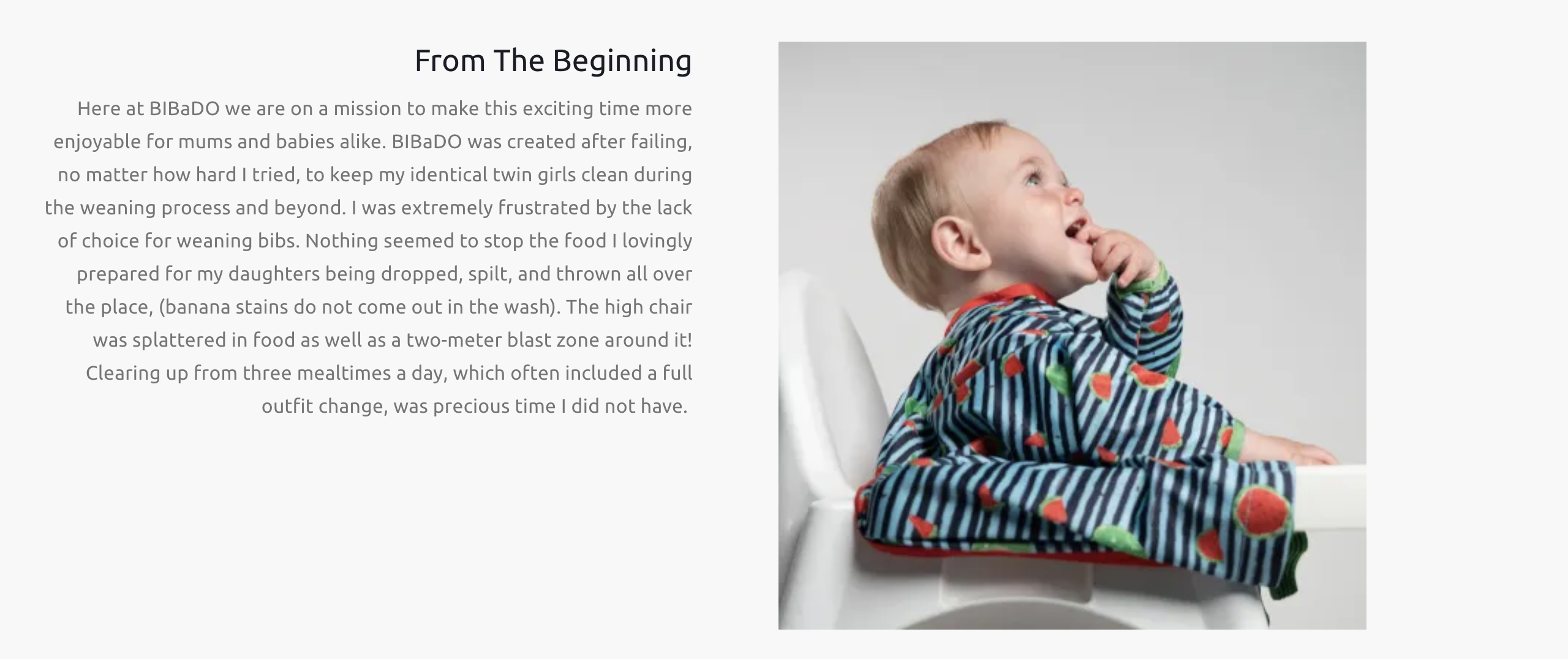 From The Beginning

Here at BIBaDO we are on a mission to make this exciting time more enjoyable for mums and babies alike. BIBaDO was created after failing, no matter how hard I tried, to keep my identical twin girls clean during the weaning process and beyond. I was extremely frustrated by the lack of choice for weaning bibs. Nothing seemed to stop the food I lovingly prepared for my daughters being dropped, spilt, and thrown all over the place, (banana stains do not come out in the wash). The high chair was splattered in food as well as a two-meter blast zone around it! Clearing up from three mealtimes a day, which often included a full outfit change, was precious time I did not have.